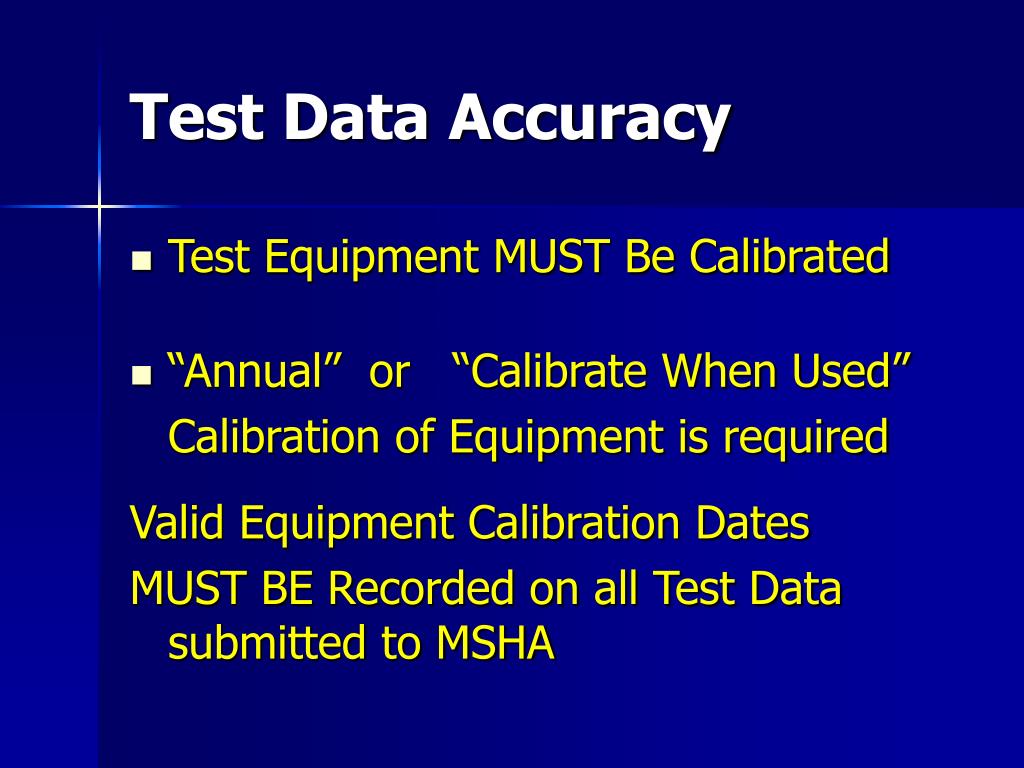 Test Data Accuracy

- Test Equipment MUST Be Calibrated

- “Annual” or “Calibrate When Used” Calibration of Equipment is required

Valid Equipment Calibration Dates MUST BE Recorded on all Test Data submitted to MSHA